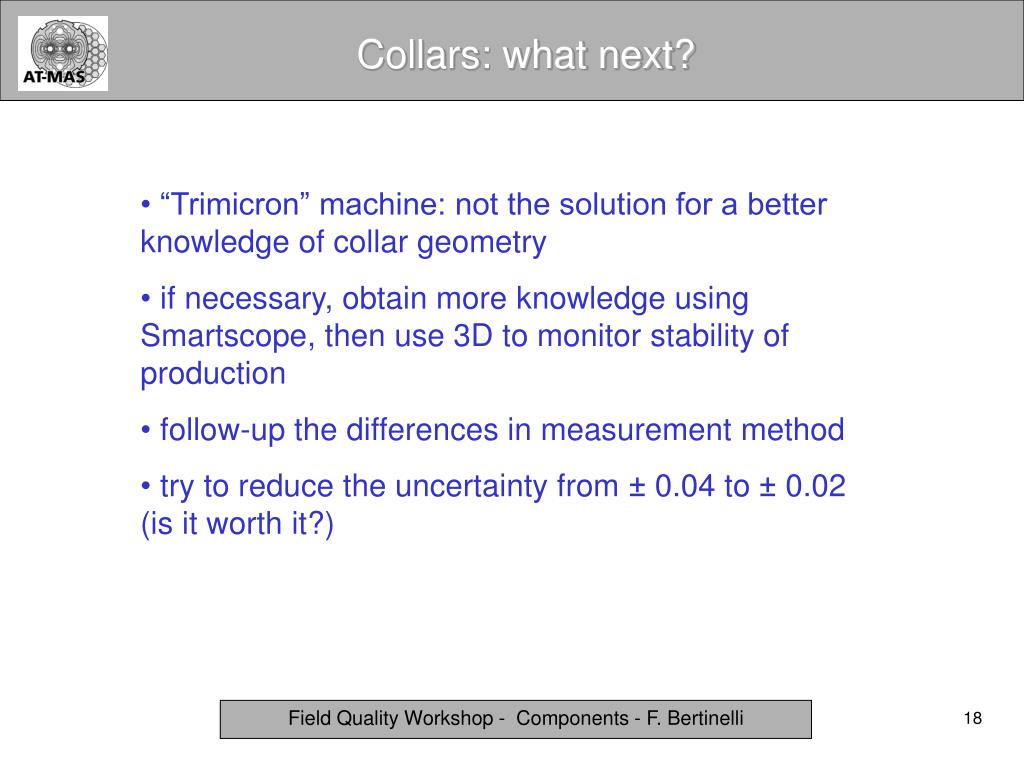 AT-MAS

Collars: what next?

• “Trimicron” machine: not the solution for a better knowledge of collar geometry

• if necessary, obtain more knowledge using Smartscope, then use 3D to monitor stability of production

• follow-up the differences in measurement method

• try to reduce the uncertainty from ± 0.04 to ± 0.02 (is it worth it?)

Field Quality Workshop - Components - F. Bertinelli

18